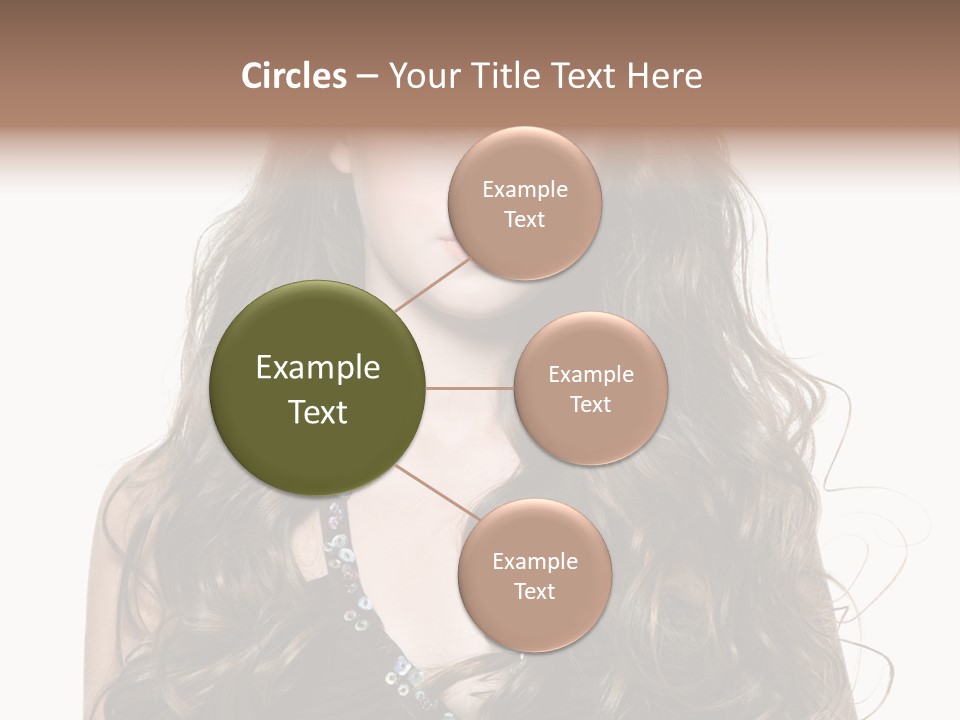 Circles – Your Title Text Here

Example Text

Example Text

Example Text

Example Text